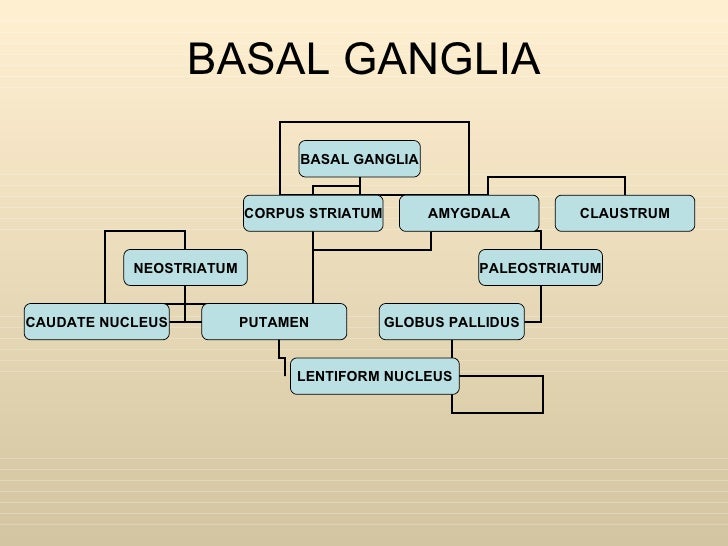 BASAL GANGLIA

BASAL GANGLIA

CORPUS STRIATUM

AMYGDALA

CLAUSTRUM

NEOSTRIATUM

PALEOSTRIATUM

CAUDATE NUCLEUS

PUTAMEN

GLOBUS PALLIDUS

LENTIFORM NUCLEUS